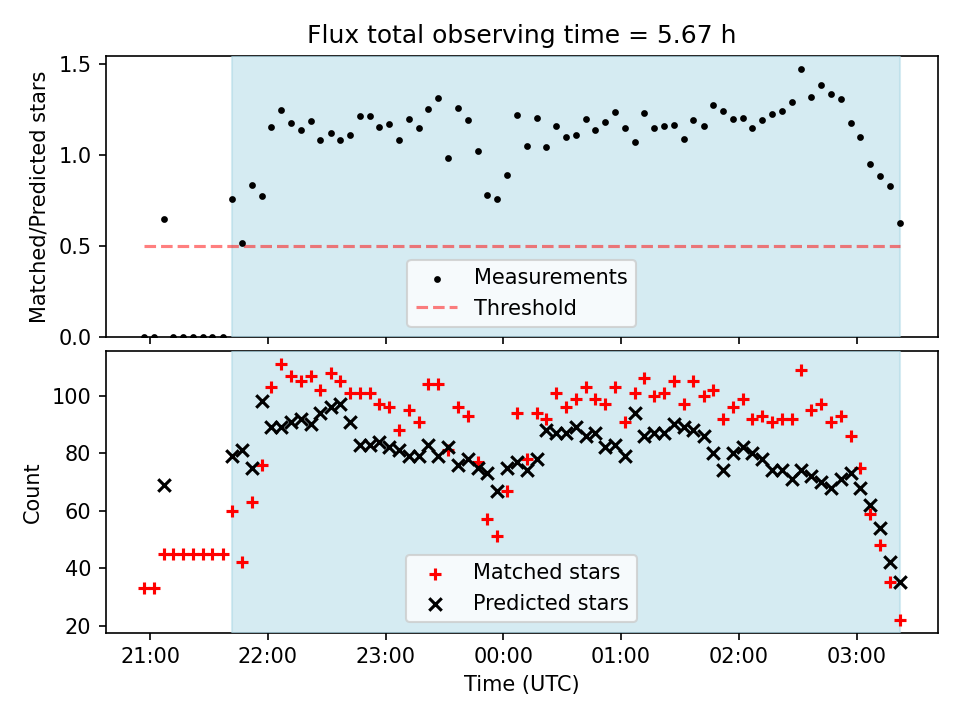 Flux total observing time = 5.67 h

Matched/Predicted stars

1.5
1.0
0.5
0.0

Measurements
Threshold

Count

100
80
60
40
20

Matched stars
Predicted stars

21:00 22:00 23:00 00:00 01:00 02:00 03:00

Time (UTC)